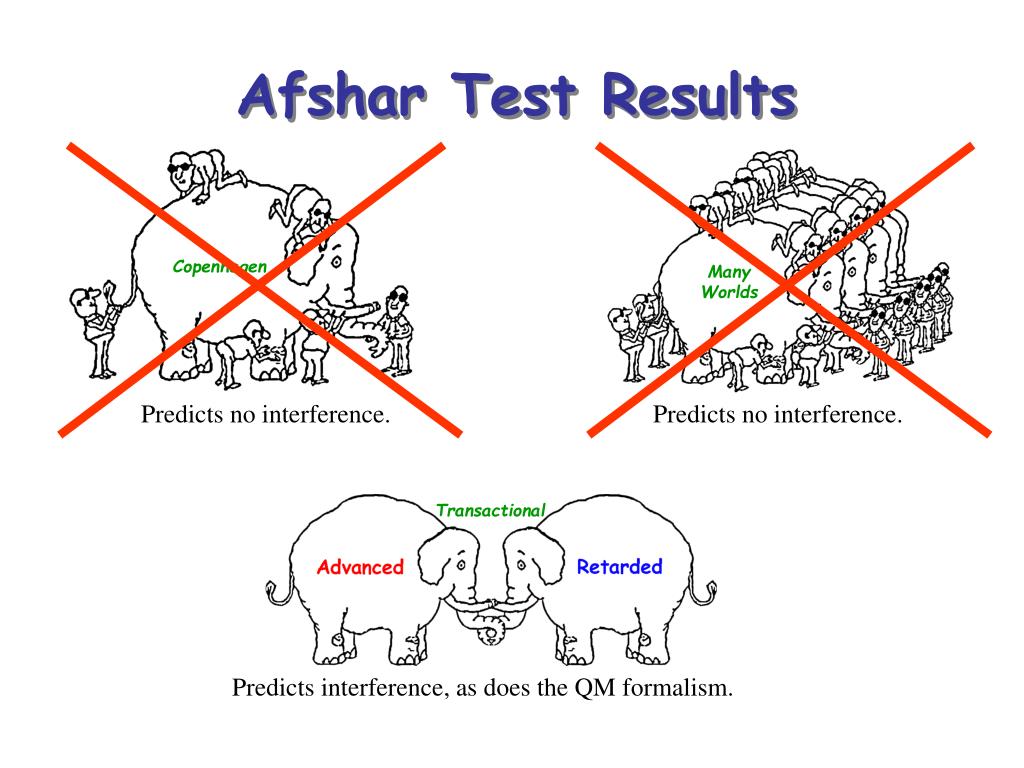 Afshar Test Results

Copenhagen

Predicts no interference.

Many Worlds

Predicts no interference.

Transactional

Advanced

Retarded

Predicts interference, as does the QM formalism.